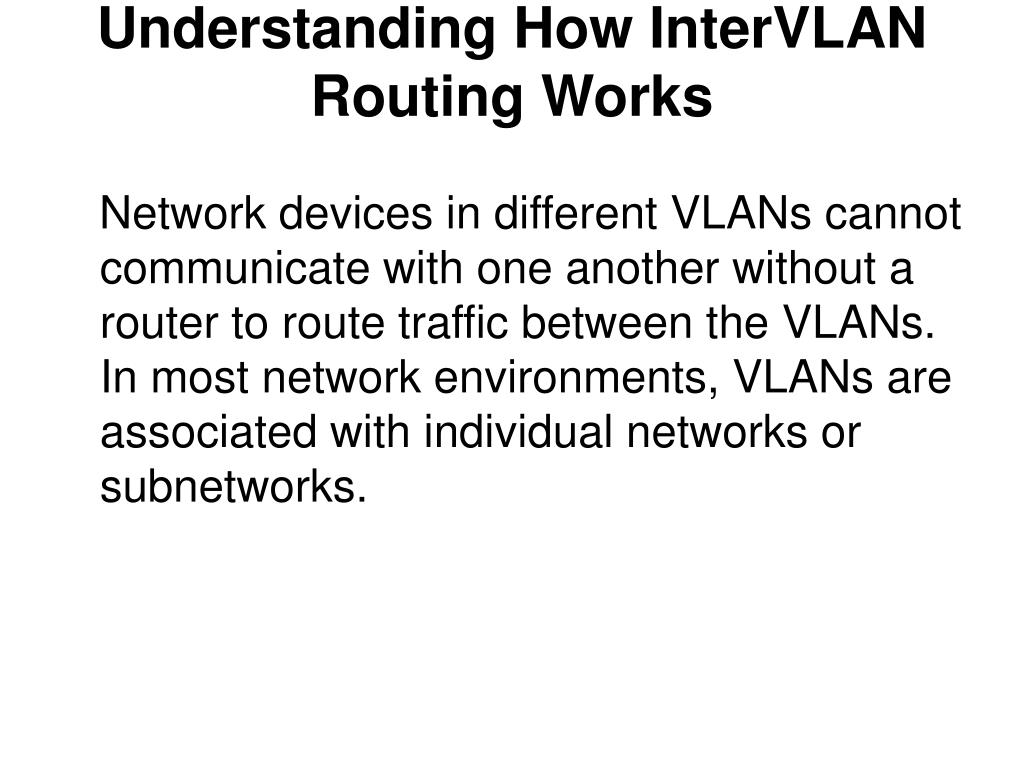 Understanding How InterVLAN Routing Works

Network devices in different VLANs cannot communicate with one another without a router to route traffic between the VLANs. In most network environments, VLANs are associated with individual networks or subnetworks.